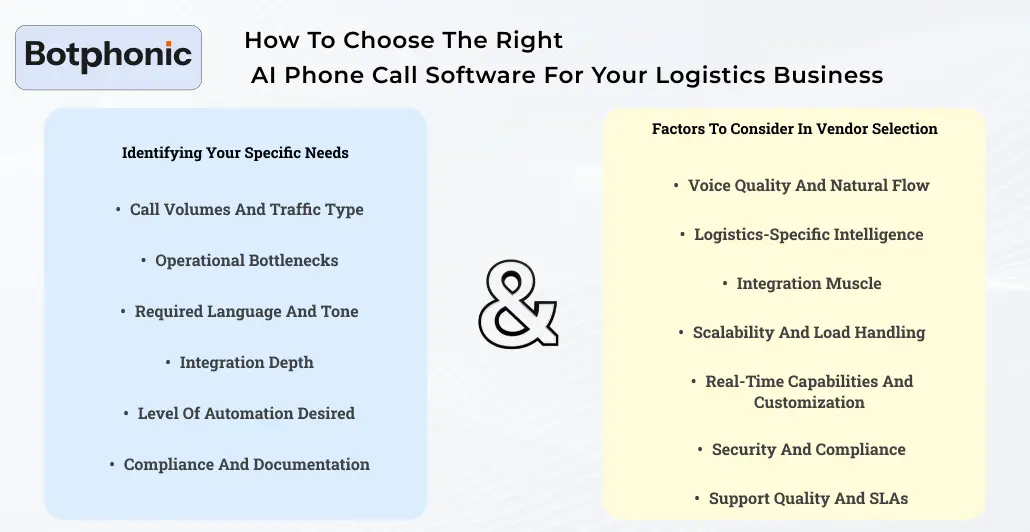 Botphonic

How To Choose The Right AI Phone Call Software For Your Logistics Business

Identifying Your Specific Needs

• Call Volumes And Traffic Type

• Operational Bottlenecks

• Required Language And Tone

• Integration Depth

• Level Of Automation Desired

• Compliance And Documentation

&

Factors To Consider In Vendor Selection

• Voice Quality And Natural Flow

• Logistics-Specific Intelligence

• Integration Muscle

• Scalability And Load Handling

• Real-Time Capabilities And Customization

• Security And Compliance

• Support Quality And SLAs